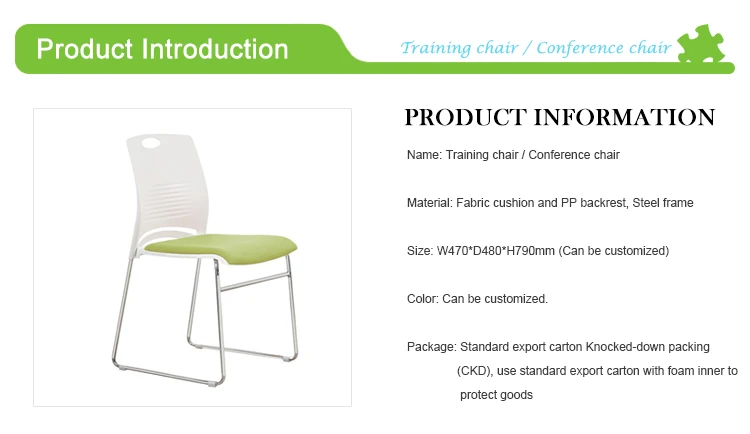 Product Introduction

Training chair / Conference chair

PRODUCT INFORMATION

Name: Training chair / Conference chair

Material: Fabric cushion and PP backrest, Steel frame

Size: W470*D480*H790mm (Can be customized)

Color: Can be customized.

Package: Standard export carton Knocked-down packing (CKD), use standard export carton with foam inner to protect goods